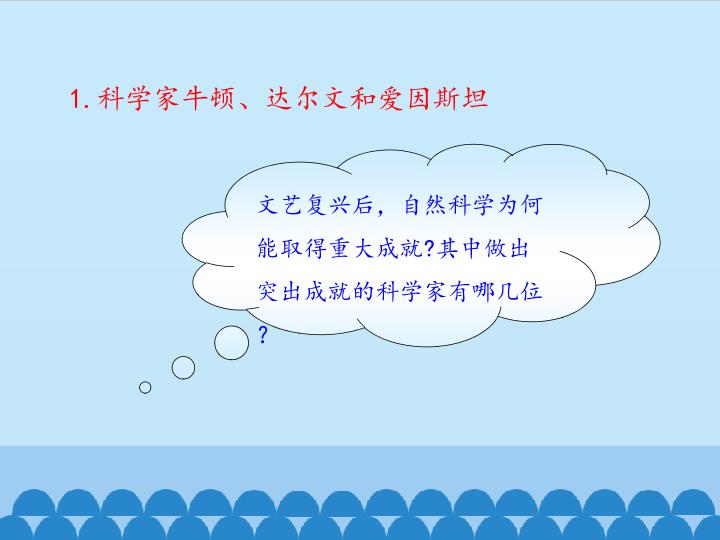 1. 科学家牛顿、达尔文和爱因斯坦

文艺复兴后，自然科学为何能取得重大成就?其中做出突出成就的科学家有哪几位?